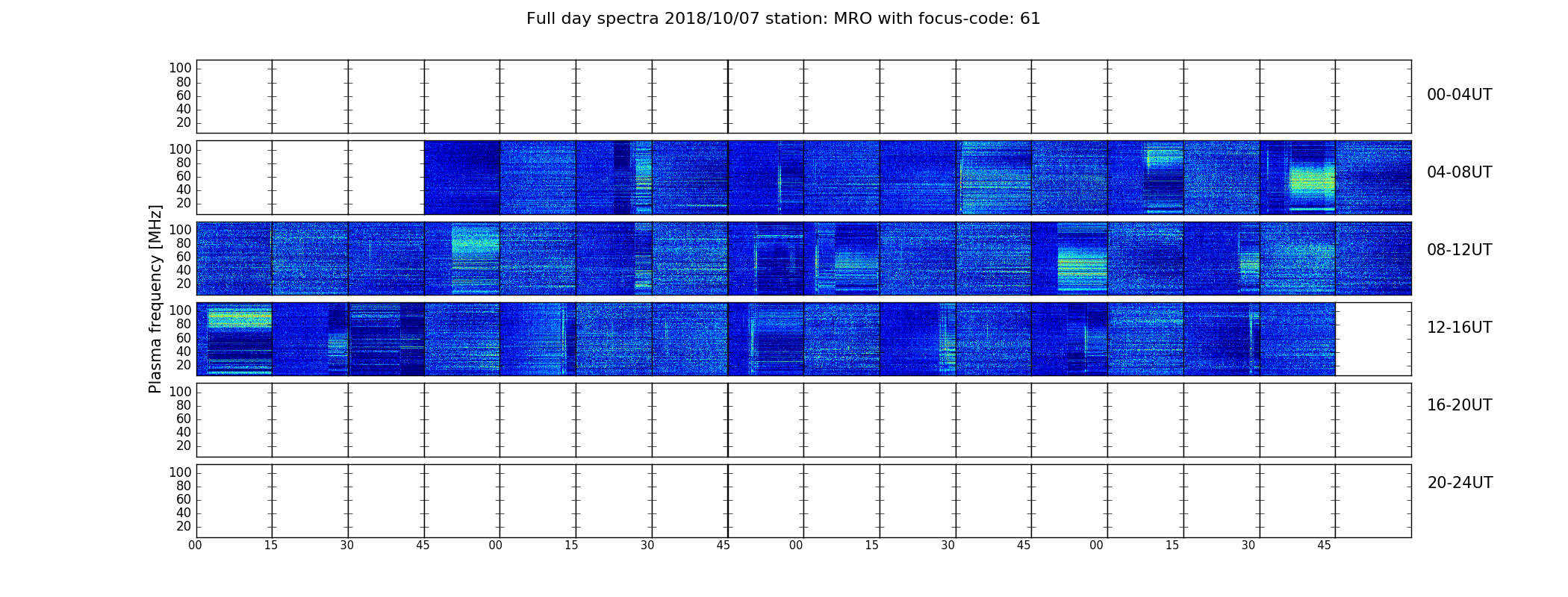 Full day spectra 2018/10/07 station: MRO with focus-code: 61

Plasma frequency [MHz]

100
80
60
40
20
00-04UT

100
80
60
40
20
04-08UT

100
80
60
40
20
08-12UT

100
80
60
40
20
12-16UT

100
80
60
40
20
16-20UT

100
80
60
40
20
20-24UT

00 15 30 45 00 15 30 45 00 15 30 45 00 15 30 45